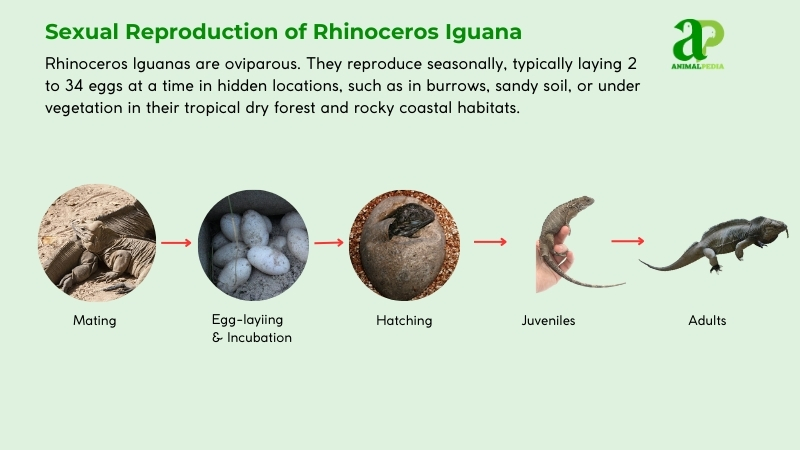 Sexual Reproduction of Rhinoceros Iguana

aP
ANIMALPEDIA

Rhinoceros Iguanas are oviparous. They reproduce seasonally, typically laying 2 to 34 eggs at a time in hidden locations, such as in burrows, sandy soil, or under vegetation in their tropical dry forest and rocky coastal habitats.

Mating

Egg-layiing & Incubation

Hatching

Juveniles

Adults